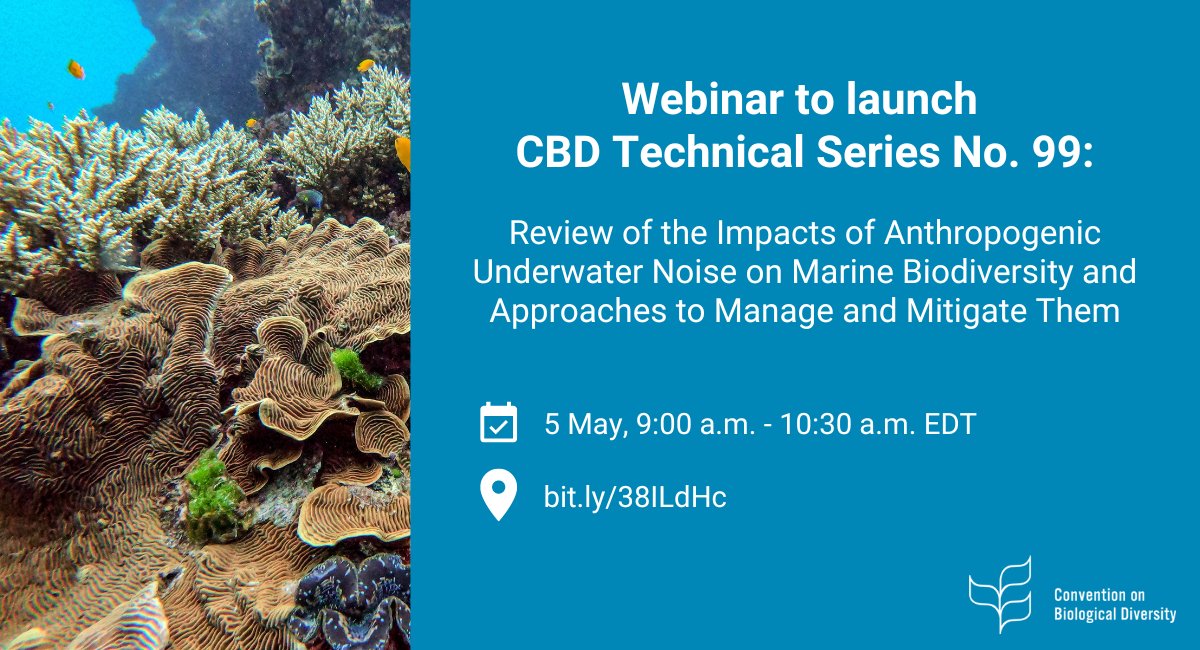 Webinar to launch CBD Technical Series No. 99:

Review of the Impacts of Anthropogenic Underwater Noise on Marine Biodiversity and Approaches to Manage and Mitigate Them

5 May, 9:00 a.m. - 10:30 a.m. EDT

bit.ly/38ILdHc

Convention on Biological Diversity